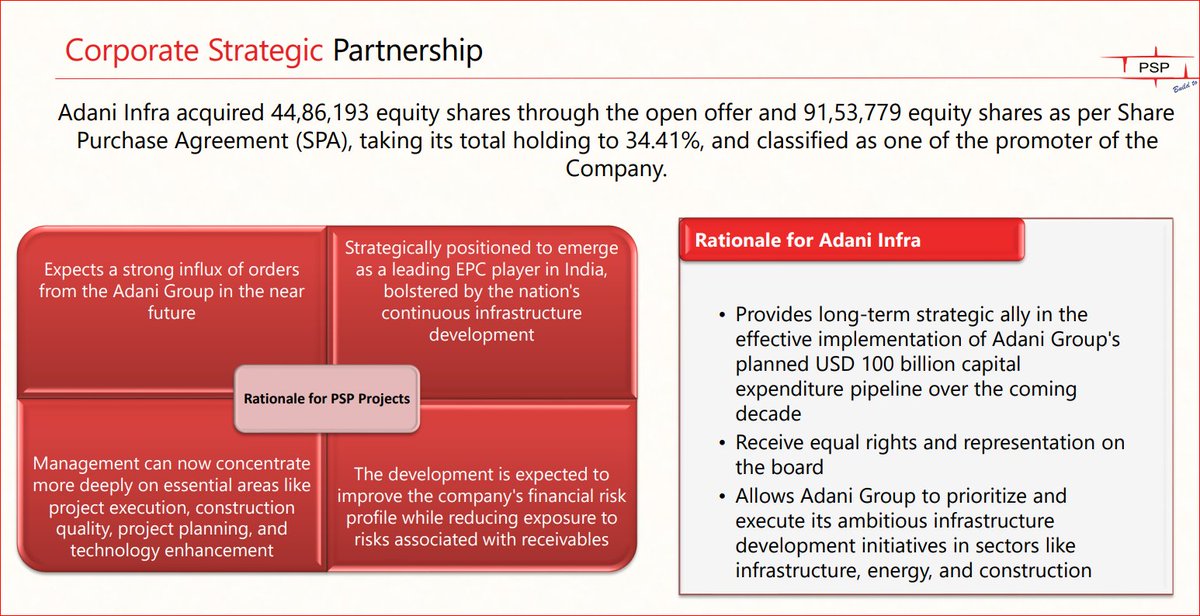 Corporate Strategic Partnership

PSP

Build to

Adani Infra acquired 44,86,193 equity shares through the open offer and 91,53,779 equity shares as per Share Purchase Agreement (SPA), taking its total holding to 34.41%, and classified as one of the promoter of the Company.

Expects a strong influx of orders from the Adani Group in the near future

Strategically positioned to emerge as a leading EPC player in India, bolstered by the nation's continuous infrastructure development

Rationale for PSP Projects

Management can now concentrate more deeply on essential areas like project execution, construction quality, project planning, and technology enhancement

The development is expected to improve the company's financial risk profile while reducing exposure to risks associated with receivables

Rationale for Adani Infra

• Provides long-term strategic ally in the effective implementation of Adani Group's planned USD 100 billion capital expenditure pipeline over the coming decade
• Receive equal rights and representation on the board
• Allows Adani Group to prioritize and execute its ambitious infrastructure development initiatives in sectors like infrastructure, energy, and construction